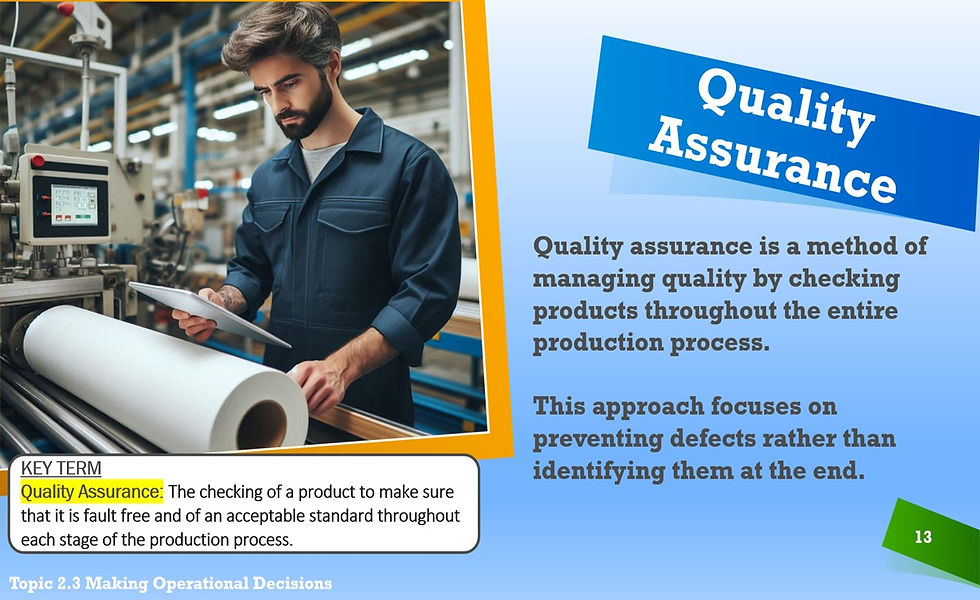 Quality Assurance

Quality assurance is a method of managing quality by checking products throughout the entire production process.

This approach focuses on preventing defects rather than identifying them at the end.

KEY TERM
Quality Assurance: The checking of a product to make sure that it is fault free and of an acceptable standard throughout each stage of the production process.

13

Topic 2.3 Making Operational Decisions